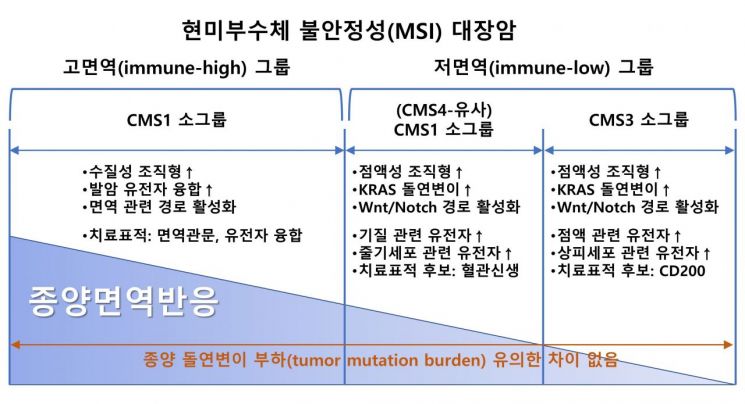 현미부수체 불안정성(MSI) 대장암

고면역(immune-high) 그룹

저면역(immune-low) 그룹

CMS1 소그룹

(CMS4-유사)
CMS1 소그룹

CMS3 소그룹

•수질성 조직형↑
•발암 유전자 융합↑
•면역 관련 경로 활성화

•치료표적: 면역관문, 유전자 융합

•점액성 조직형↑
•KRAS 돌연변이↑
•Wnt/Notch 경로 활성화

•기질 관련 유전자↑
•줄기세포 관련 유전자↑
•치료표적 후보: 혈관신생

•점액성 조직형↑
•KRAS 돌연변이↑
•Wnt/Notch 경로 활성화

•점액 관련 유전자↑
•상피세포 관련 유전자↑
•치료표적 후보: CD200

종양면역반응

종양 돌연변이 부하(tumor mutation burden) 유의한 차이 없음